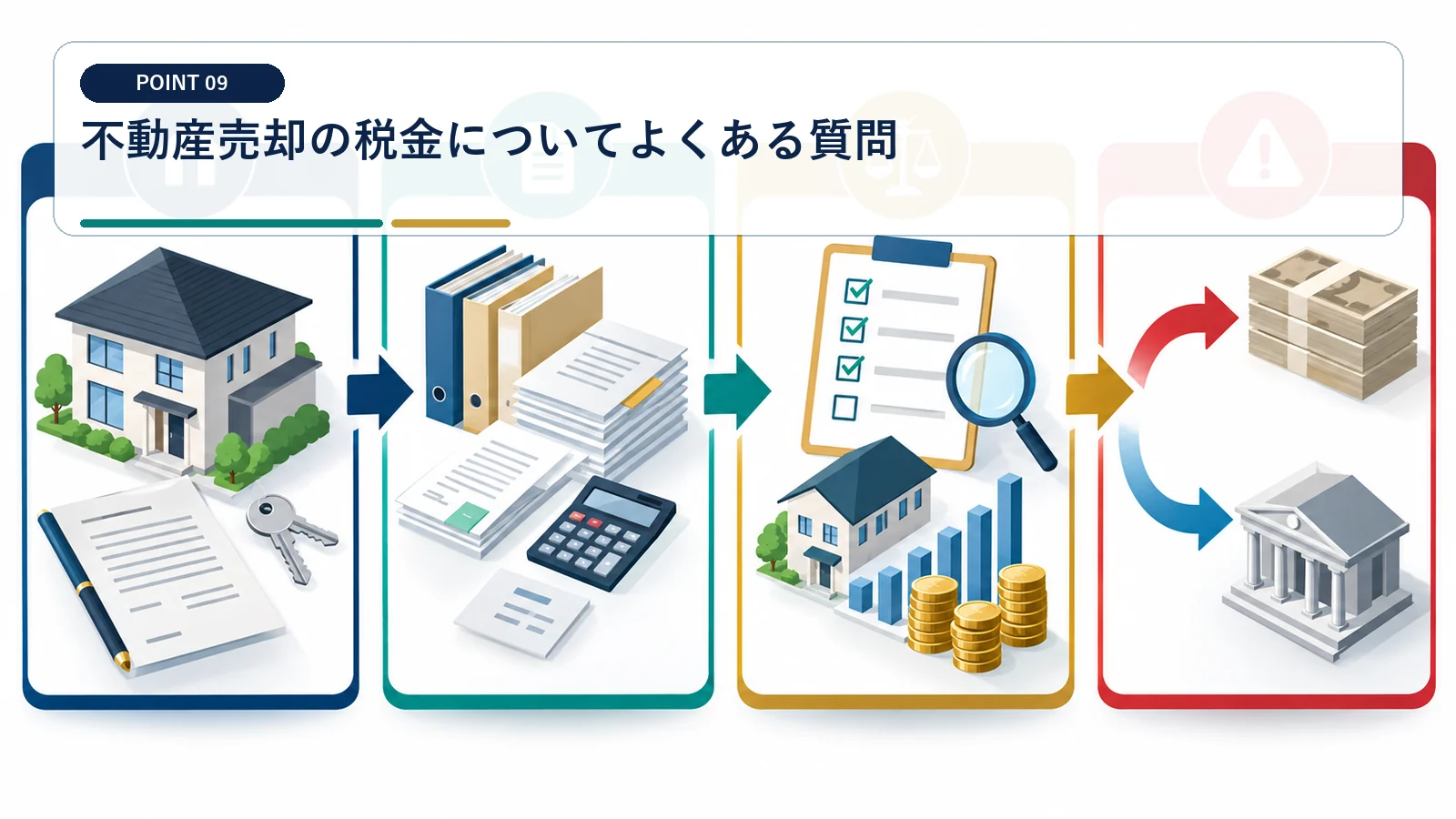 POINT 09

不動産売却の税金についてよくある質問